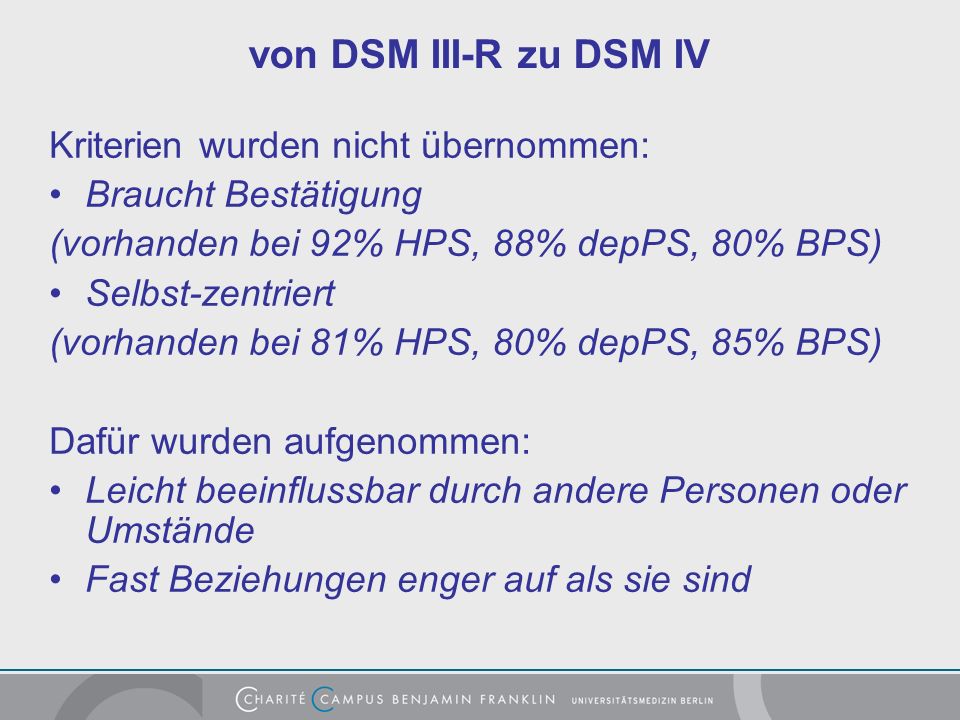 von DSM III-R zu DSM IV

Kriterien wurden nicht übernommen:

• Braucht Bestätigung

(vorhanden bei 92% HPS, 88% depPS, 80% BPS)

• Selbst-zentriert

(vorhanden bei 81% HPS, 80% depPS, 85% BPS)

Dafür wurden aufgenommen:

• Leicht beeinflussbar durch andere Personen oder Umstände

• Fast Beziehungen enger auf als sie sind

CHARITÉ CAMPUS BENJAMIN FRANKLIN UNIVERSITÄTSMEDIZIN BERLIN